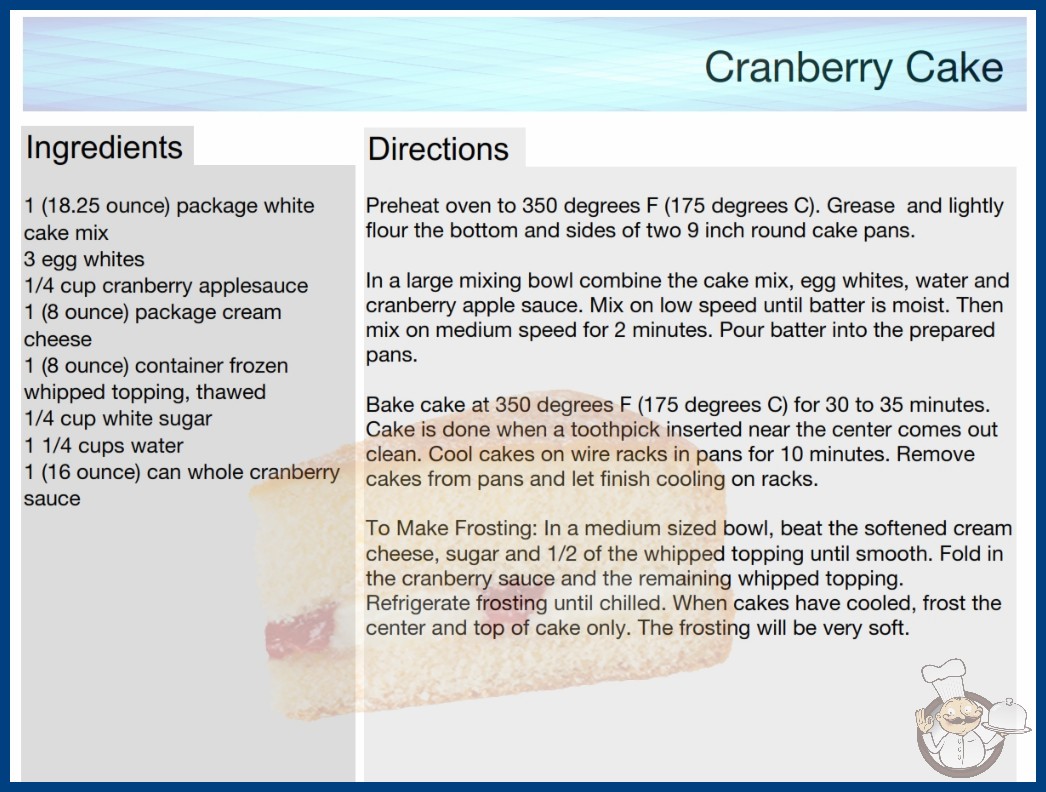 Cranberry Cake

Ingredients

1 (18.25 ounce) package white cake mix
3 egg whites
1/4 cup cranberry applesauce
1 (8 ounce) package cream cheese
1 (8 ounce) container frozen whipped topping, thawed
1/4 cup white sugar
1 1/4 cups water
1 (16 ounce) can whole cranberry sauce

Directions

Preheat oven to 350 degrees F (175 degrees C). Grease and lightly flour the bottom and sides of two 9 inch round cake pans.

In a large mixing bowl combine the cake mix, egg whites, water and cranberry apple sauce. Mix on low speed until batter is moist. Then mix on medium speed for 2 minutes. Pour batter into the prepared pans.

Bake cake at 350 degrees F (175 degrees C) for 30 to 35 minutes. Cake is done when a toothpick inserted near the center comes out clean. Cool cakes on wire racks in pans for 10 minutes. Remove cakes from pans and let finish cooling on racks.

To Make Frosting: In a medium sized bowl, beat the softened cream cheese, sugar and 1/2 of the whipped topping until smooth. Fold in the cranberry sauce and the remaining whipped topping. Refrigerate frosting until chilled. When cakes have cooled, frost the center and top of cake only. The frosting will be very soft.